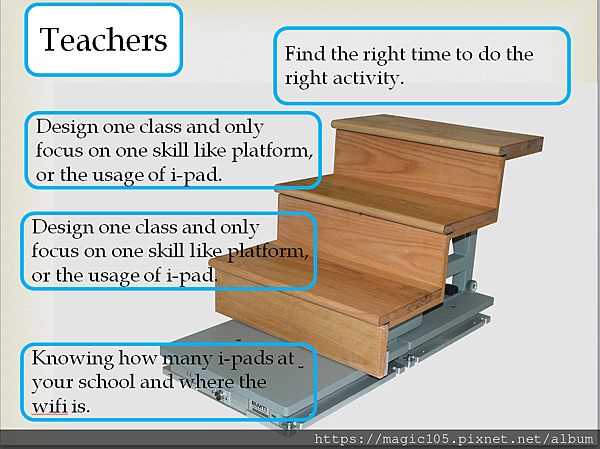 Teachers

Find the right time to do the right activity.

Design one class and only focus on one skill like platform, or the usage of i-pad.

Design one class and only focus on one skill like platform, or the usage of i-pad.

Knowing how many i-pads at your school and where the wifi is.

https://magic105.pixnet.net/album